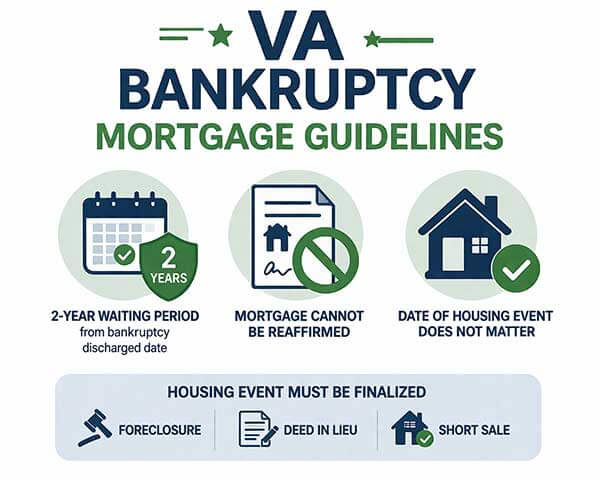 VA BANKRUPTCY
MORTGAGE GUIDELINES

2
YEARS

2-YEAR WAITING PERIOD
from bankruptcy discharged date

MORTGAGE CANNOT BE REAFFIRMED

DATE OF HOUSING EVENT DOES NOT MATTER

HOUSING EVENT MUST BE FINALIZED

FORECLOSURE

DEED IN LIEU

SHORT SALE